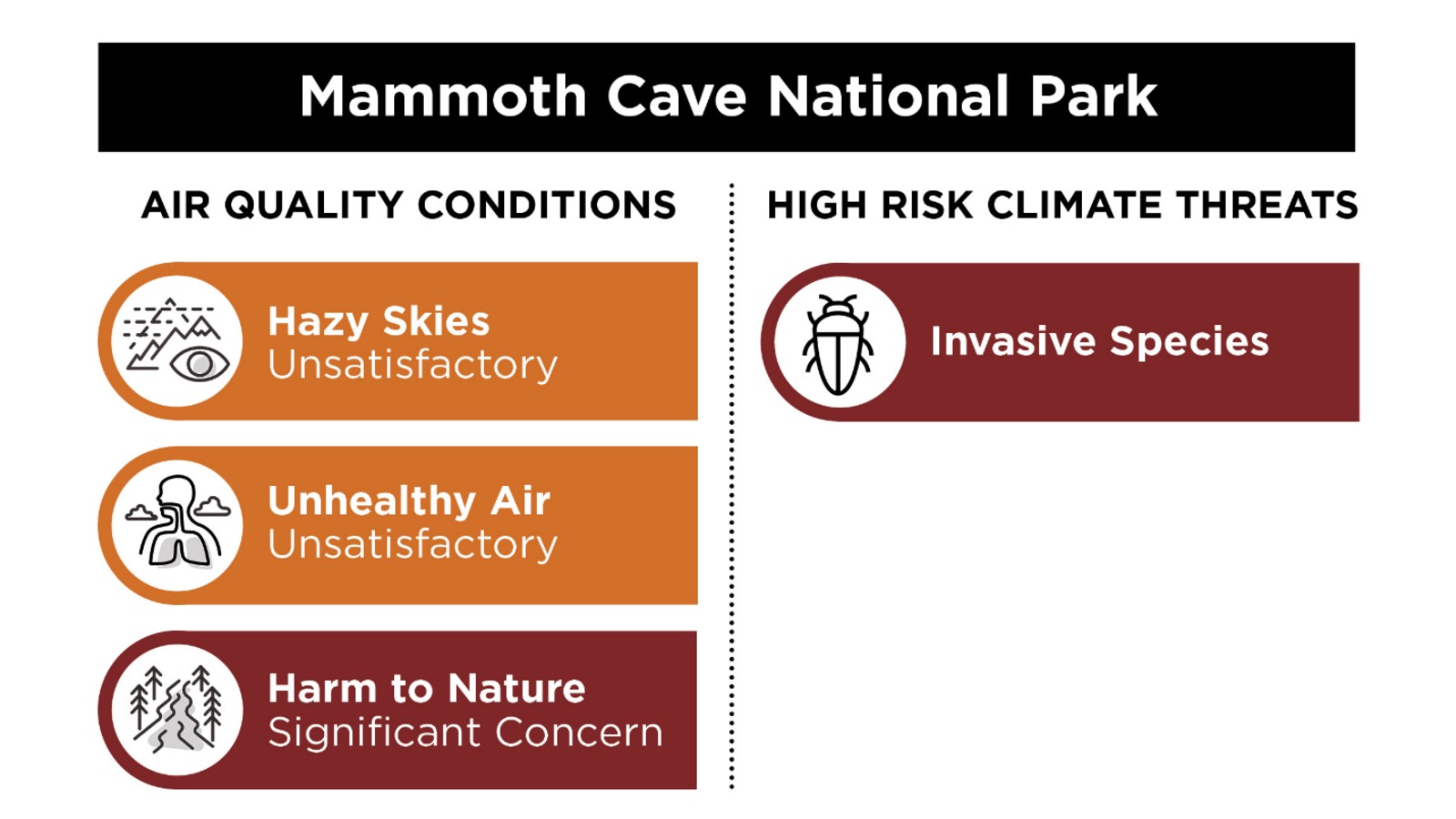 Mammoth Cave National Park

AIR QUALITY CONDITIONS

Hazy Skies
Unsatisfactory

Unhealthy Air
Unsatisfactory

Harm to Nature
Significant Concern

HIGH RISK CLIMATE THREATS

Invasive Species